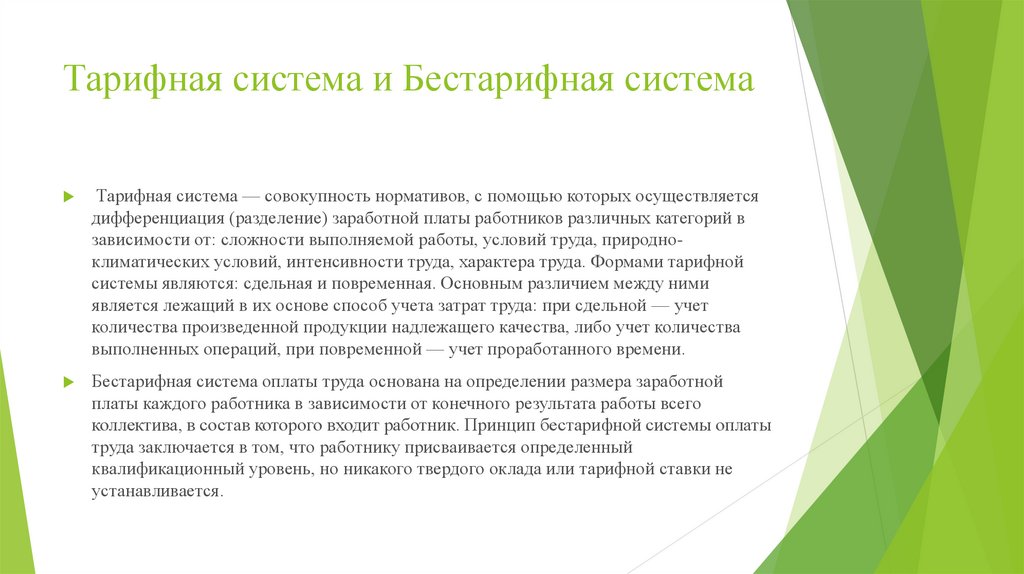 Тарифная система и Бестарифная система

Тарифная система — совокупность нормативов, с помощью которых осуществляется дифференциация (разделение) заработной платы работников различных категорий в зависимости от: сложности выполняемой работы, условий труда, природно-климатических условий, интенсивности труда, характера труда. Формами тарифной системы являются: сдельная и повременная. Основным различием между ними является лежащий в их основе способ учета затрат труда: при сдельной — учет количества произведенной продукции надлежащего качества, либо учет количества выполненных операций, при повременной — учет проработанного времени.

Бестарифная система оплаты труда основана на определении размера заработной платы каждого работника в зависимости от конечного результата работы всего коллектива, в состав которого входит работник. Принцип бестарифной системы оплаты труда заключается в том, что работнику присваивается определенный квалификационный уровень, но никакого твердого оклада или тарифной ставки не устанавливается.